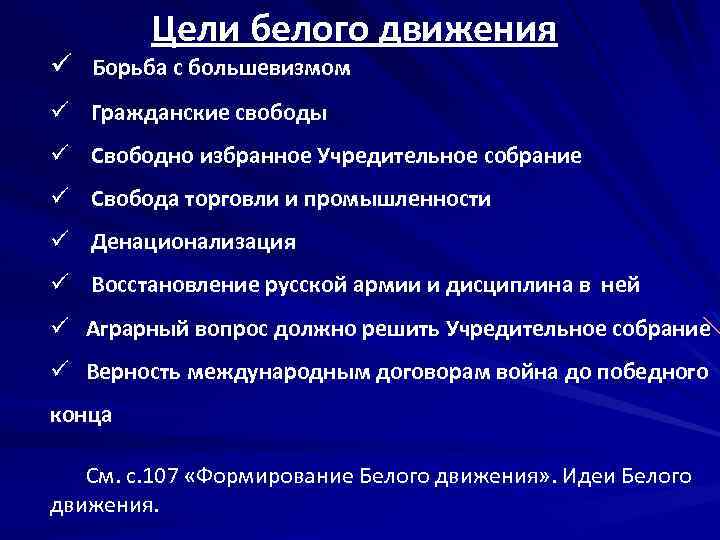 Цели белого движения

✓ Борьба с большевизмом

✓ Гражданские свободы

✓ Свободно избранное Учредительное собрание

✓ Свобода торговли и промышленности

✓ Денационализация

✓ Восстановление русской армии и дисциплина в ней

✓ Аграрный вопрос должно решить Учредительное собрание

✓ Верность международным договорам война до победного конца

См. с.107 «Формирование Белого движения». Идеи Белого движения.